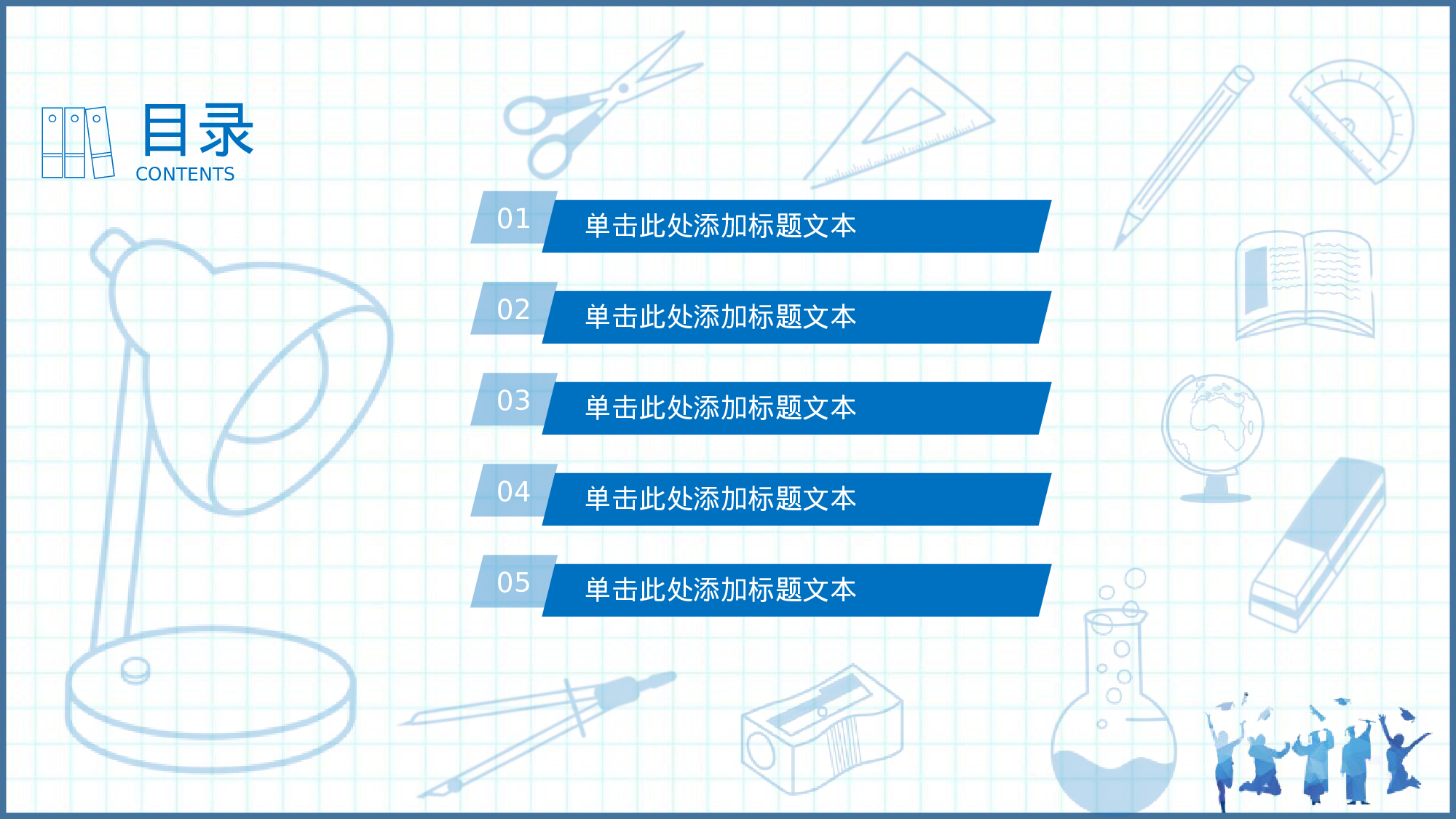 目录
CONTENTS

01 单击此处添加标题文本

02 单击此处添加标题文本

03 单击此处添加标题文本

04 单击此处添加标题文本

05 单击此处添加标题文本